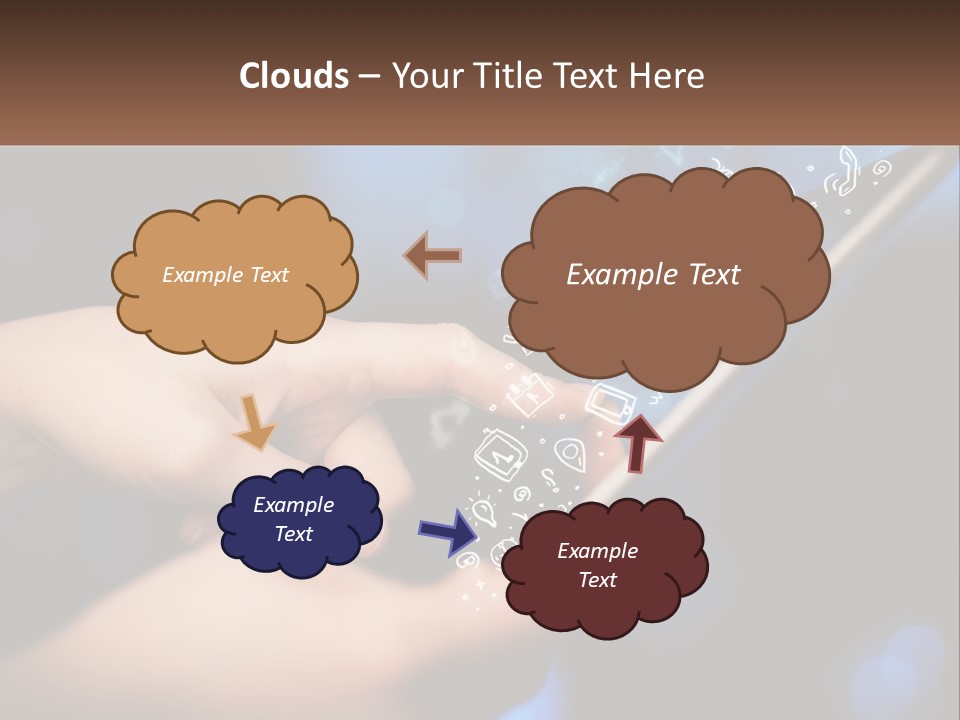 Clouds – Your Title Text Here

Example Text

Example Text

Example Text

Example Text